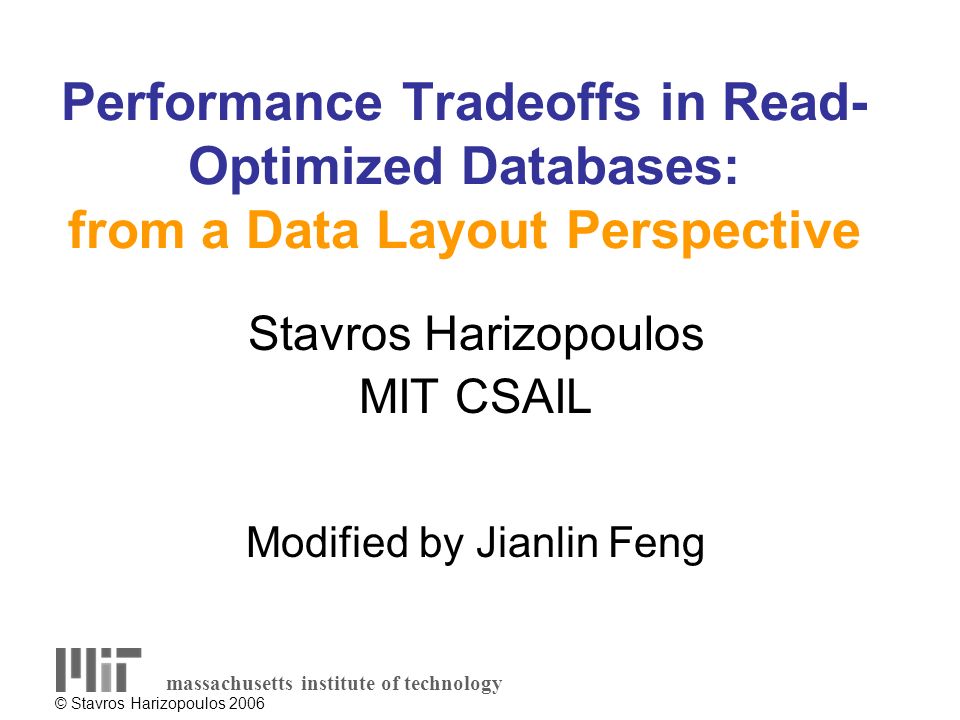 Performance Tradeoffs in Read-Optimized Databases:
from a Data Layout Perspective

Stavros Harizopoulos
MIT CSAIL

Modified by Jianlin Feng

MIT massachusetts institute of technology
© Stavros Harizopoulos 2006